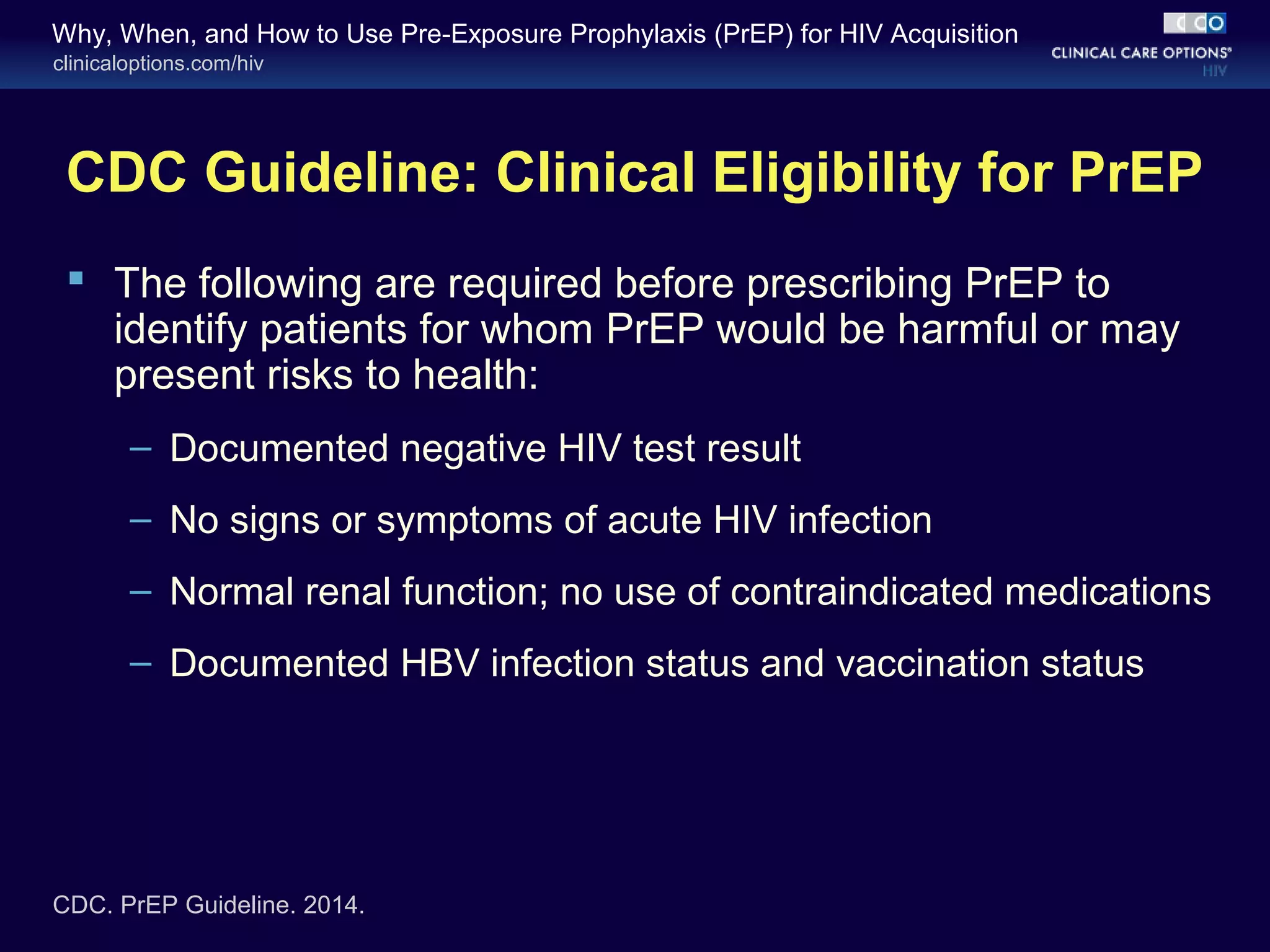 Why, When, and How to Use Pre-Exposure Prophylaxis (PrEP) for HIV Acquisition
clinicaloptions.com/hiv

CCO
CLINICAL CARE OPTIONS®
HIV

CDC Guideline: Clinical Eligibility for PrEP

▪ The following are required before prescribing PrEP to identify patients for whom PrEP would be harmful or may present risks to health:

– Documented negative HIV test result

– No signs or symptoms of acute HIV infection

– Normal renal function; no use of contraindicated medications

– Documented HBV infection status and vaccination status

CDC. PrEP Guideline. 2014.